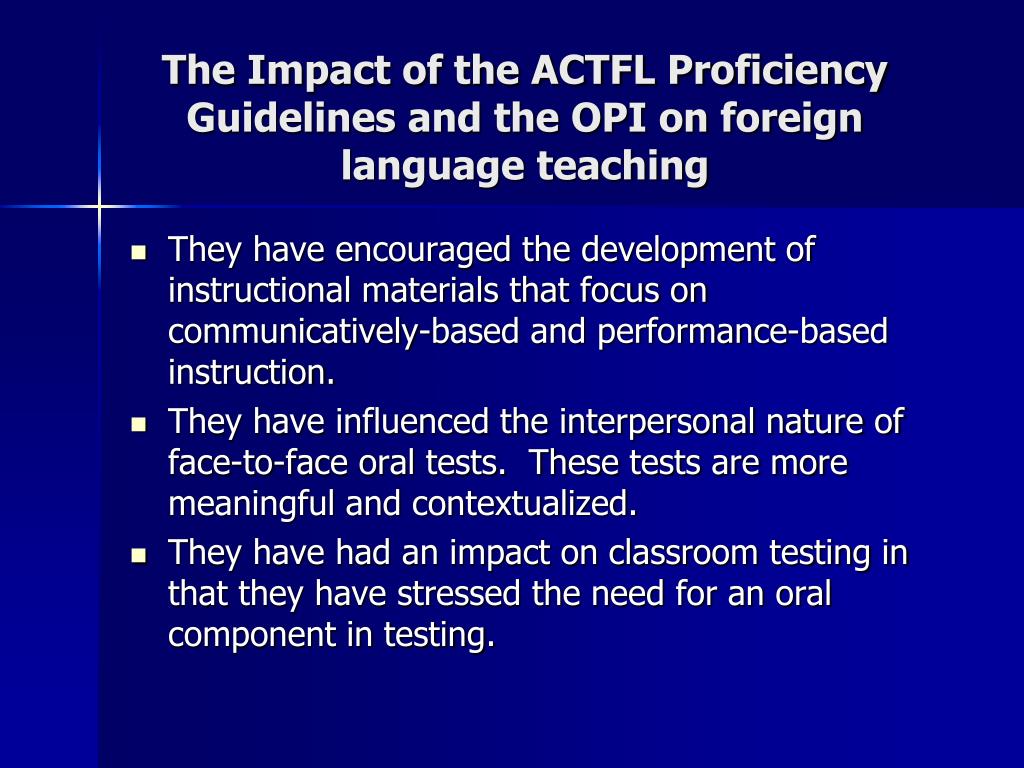 The Impact of the ACTFL Proficiency Guidelines and the OPI on foreign language teaching

- They have encouraged the development of instructional materials that focus on communicatively-based and performance-based instruction.
- They have influenced the interpersonal nature of face-to-face oral tests.  These tests are more meaningful and contextualized.
- They have had an impact on classroom testing in that they have stressed the need for an oral component in testing.